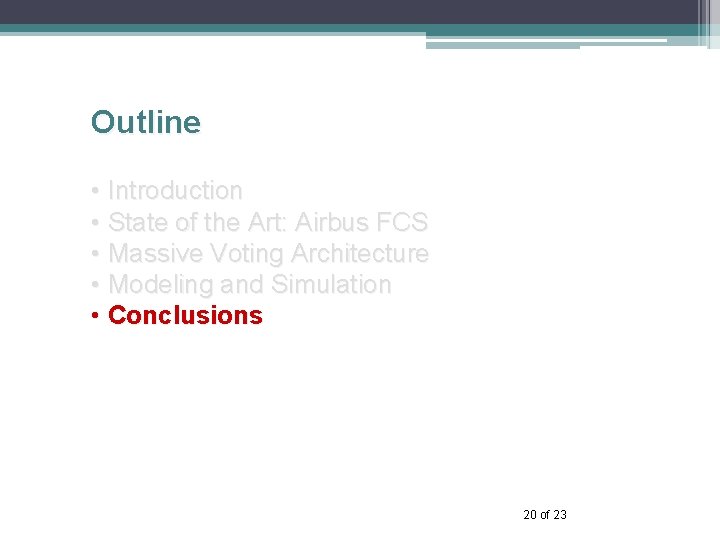 Outline

• Introduction
• State of the Art: Airbus FCS
• Massive Voting Architecture
• Modeling and Simulation
• Conclusions

20 of 23